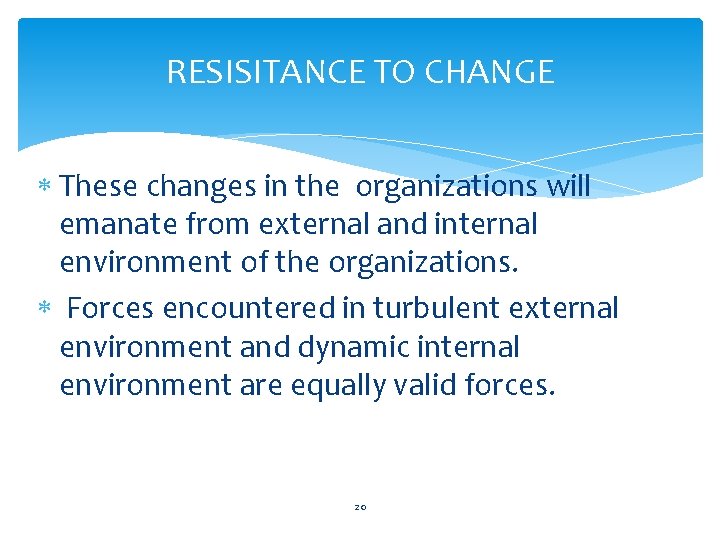 RESISITANCE TO CHANGE

* These changes in the organizations will emanate from external and internal environment of the organizations.

* Forces encountered in turbulent external environment and dynamic internal environment are equally valid forces.

20